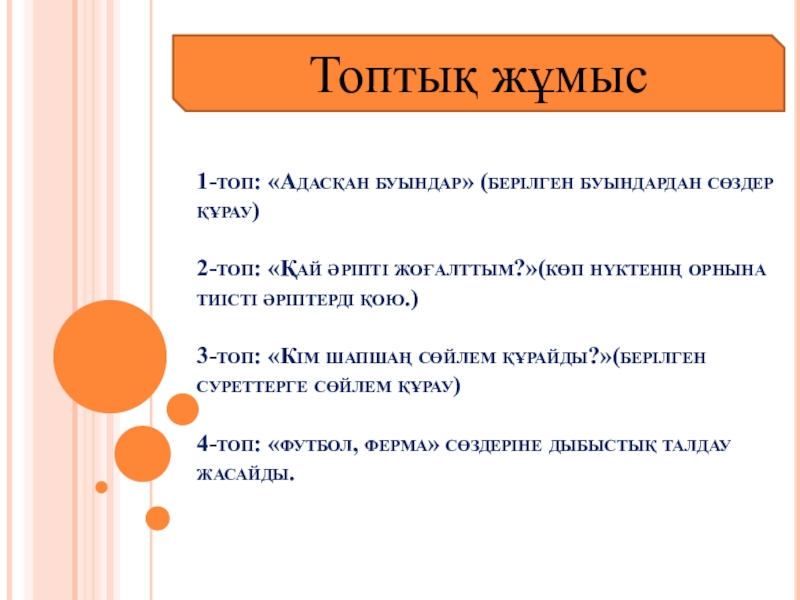 Топтық жұмыс

1-топ: «Адасқан буындар» (берілген буындардан сөздер құрау)

2-топ: «Қай әріпті жоғалттым?»(көп нүктенің орнына тиісті әріптерді қою.)

3-топ: «Кім шапшаң сөйлем құрайды?»(берілген суреттерге сөйлем құрау)

4-топ: «футбол, ферма» сөздеріне дыбыстық талдау жасайды.